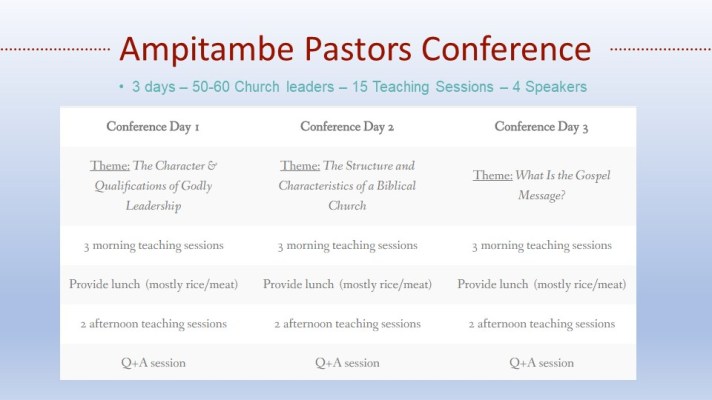 Ampitambe Pastors Conference

• 3 days – 50-60 Church leaders – 15 Teaching Sessions – 4 Speakers

| Conference Day 1 | Conference Day 2 | Conference Day 3 |
|---|---|---|
| Theme: The Character & Qualifications of Godly Leadership | Theme: The Structure and Characteristics of a Biblical Church | Theme: What Is the Gospel Message? |
| 3 morning teaching sessions | 3 morning teaching sessions | 3 morning teaching sessions |
| Provide lunch (mostly rice/meat) | Provide lunch (mostly rice/meat) | Provide lunch (mostly rice/meat) |
| 2 afternoon teaching sessions | 2 afternoon teaching sessions | 2 afternoon teaching sessions |
| Q+A session | Q+A session | Q+A session |